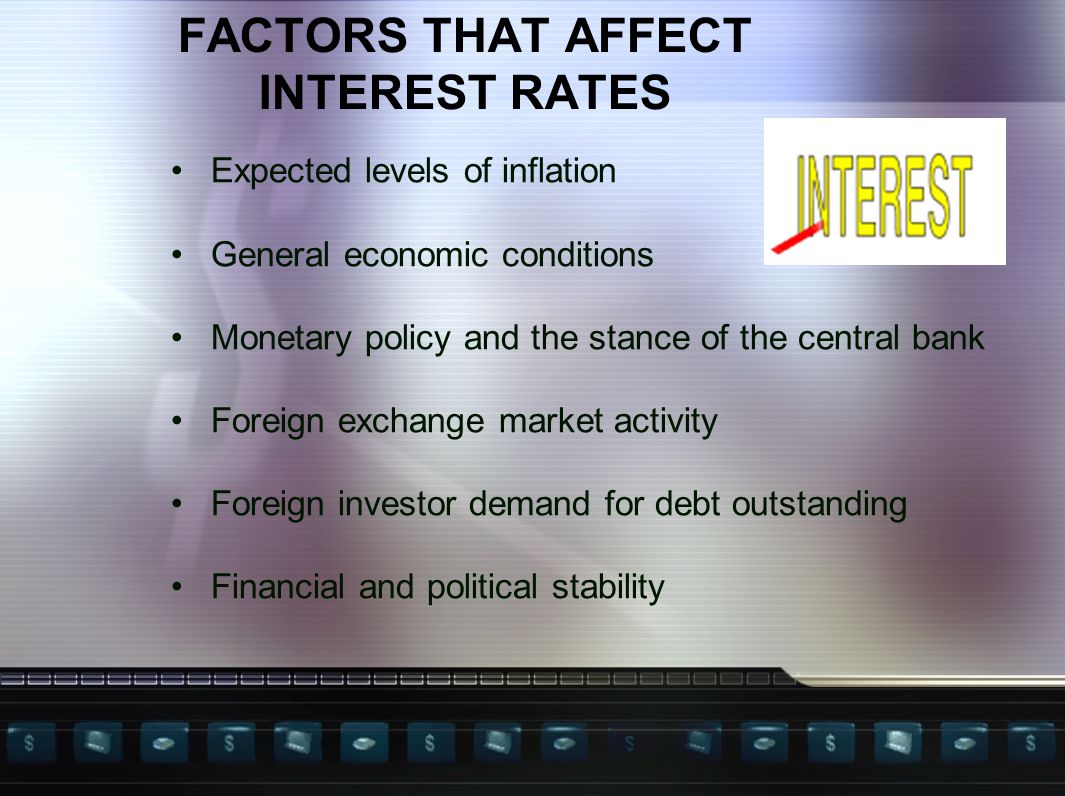 FACTORS THAT AFFECT INTEREST RATES

INTEREST

• Expected levels of inflation

• General economic conditions

• Monetary policy and the stance of the central bank

• Foreign exchange market activity

• Foreign investor demand for debt outstanding

• Financial and political stability

$ $ $ $ $ $